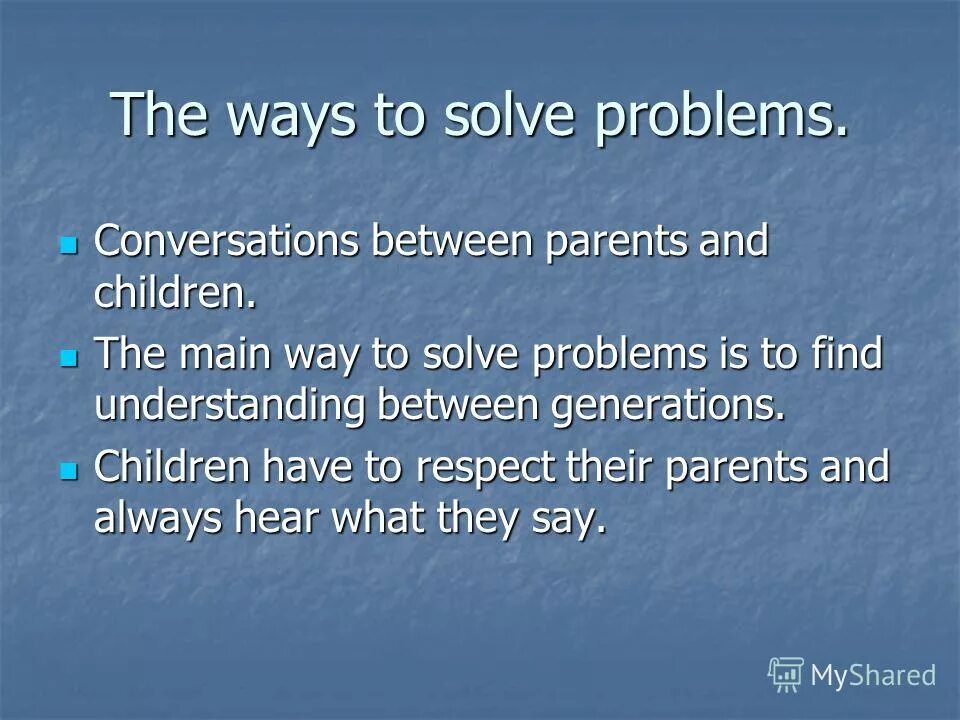 The ways to solve problems.

- Conversations between parents and children.
- The main way to solve problems is to find understanding between generations.
- Children have to respect their parents and always hear what they say.

MyShared